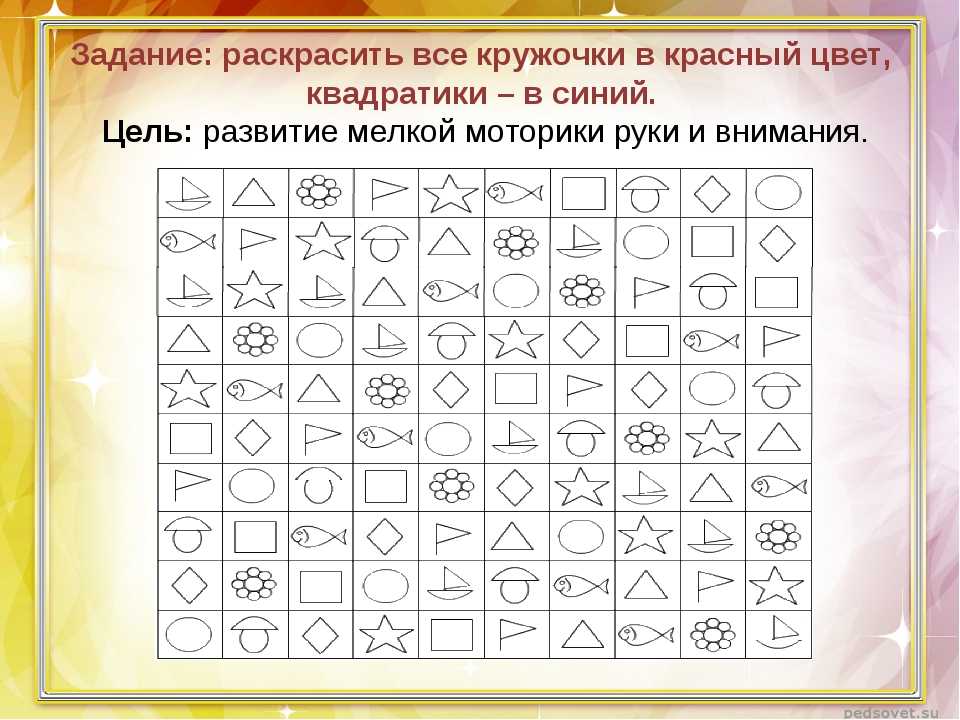 Задание: раскрасить все кружочки в красный цвет, квадратики – в синий.

Цель: развитие мелкой моторики руки и внимания.

pedsovet.su